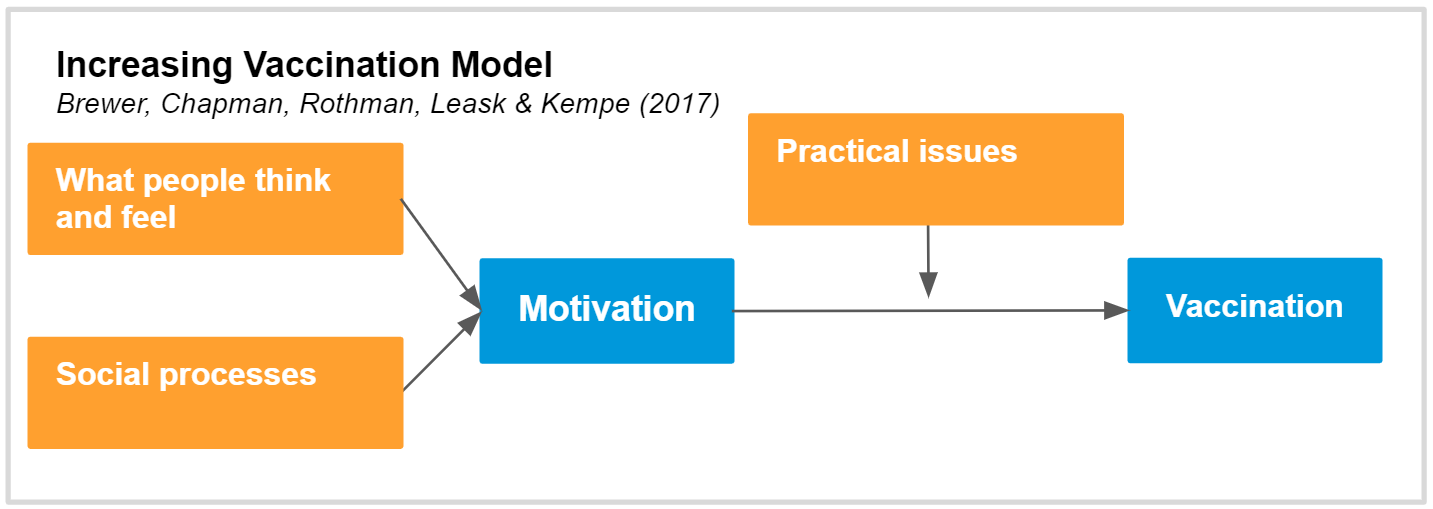 Increasing Vaccination Model
Brewer, Chapman, Rothman, Leask & Kempe (2017)

What people think and feel

Social processes

Motivation

Practical issues

Vaccination